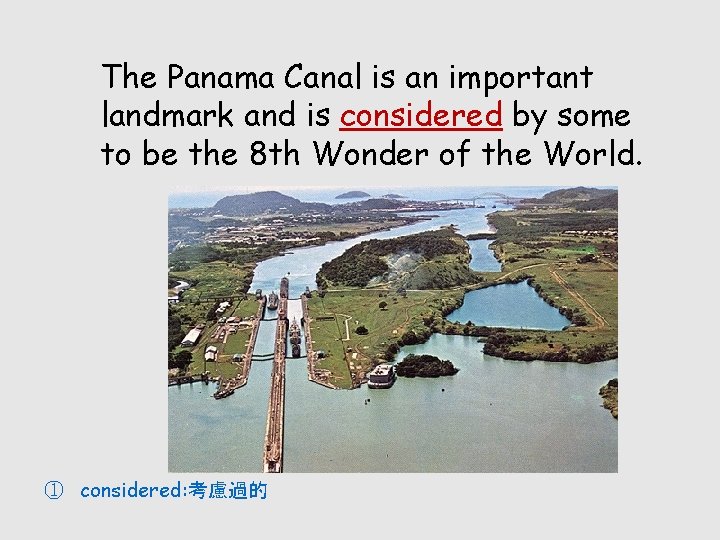 The Panama Canal is an important landmark and is considered by some to be the 8th Wonder of the World.

① considered:考慮過的